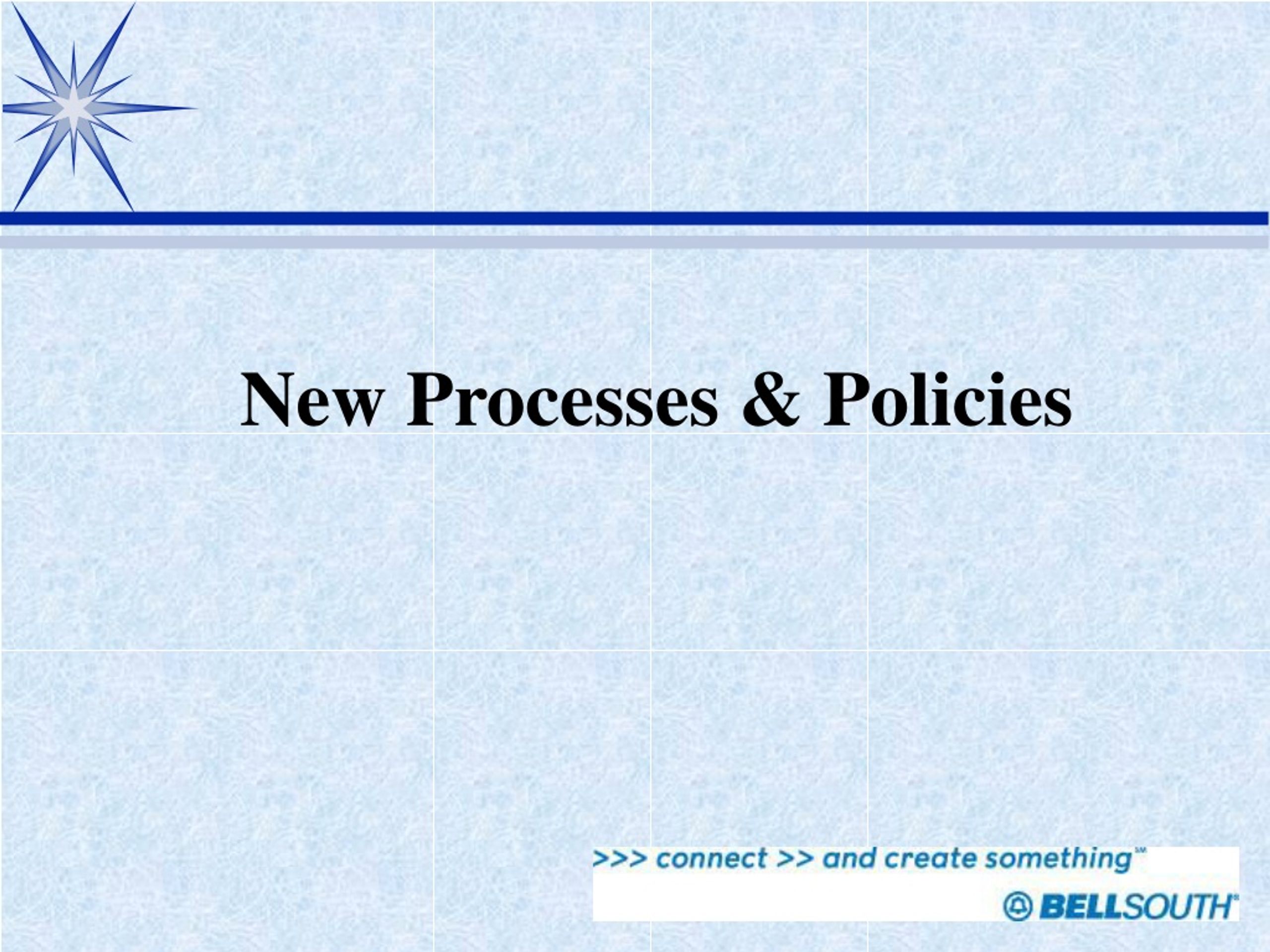 New Processes & Policies

>>> connect >> and create something℠

BELLSOUTH®